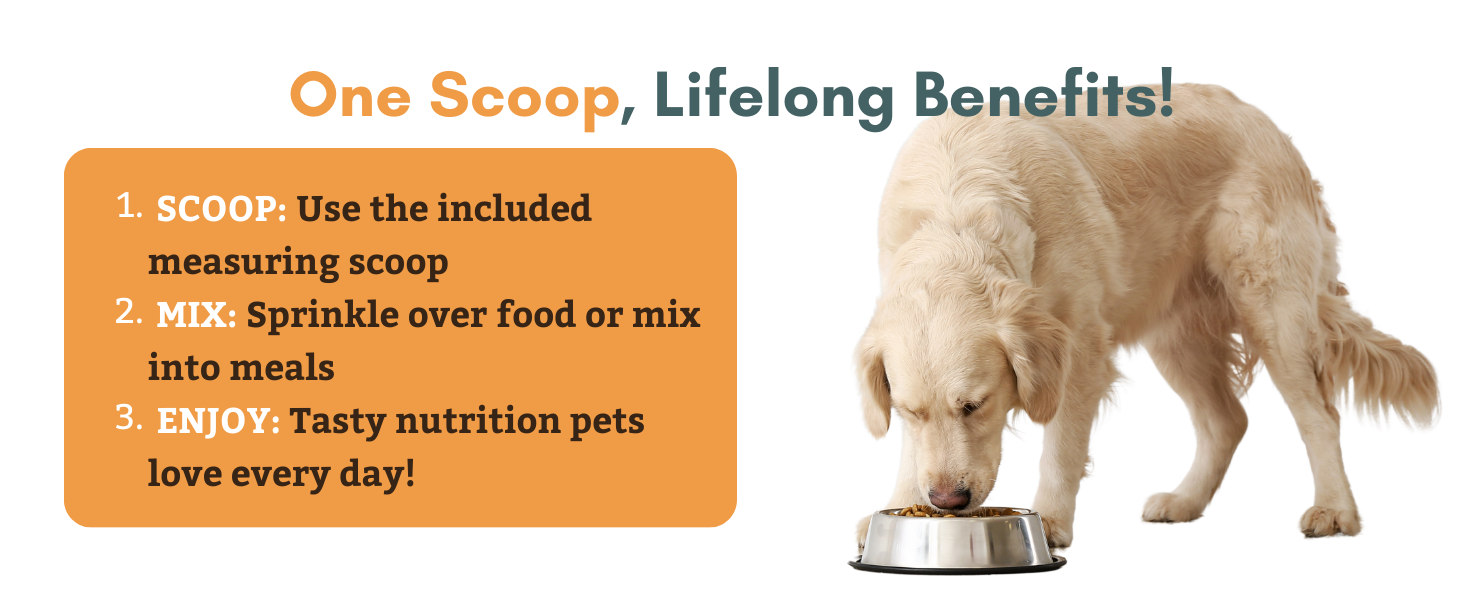 One Scoop, Lifelong Benefits!

1. SCOOP: Use the included measuring scoop
2. MIX: Sprinkle over food or mix into meals
3. ENJOY: Tasty nutrition pets love every day!